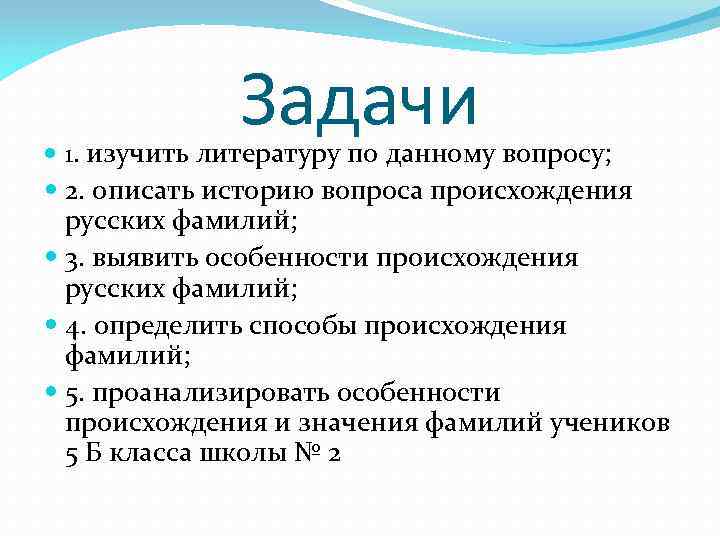 Задачи

1. изучить литературу по данному вопросу;

2. описать историю вопроса происхождения русских фамилий;

3. выявить особенности происхождения русских фамилий;

4. определить способы происхождения фамилий;

5. проанализировать особенности происхождения и значения фамилий учеников 5 Б класса школы № 2